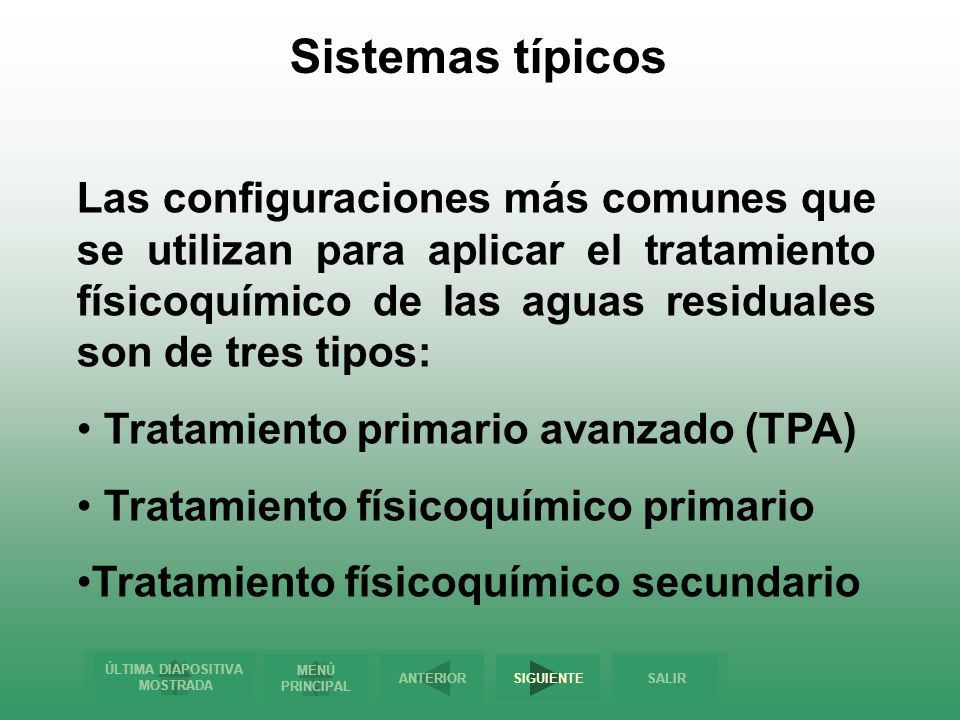 Sistemas típicos

Las configuraciones más comunes que se utilizan para aplicar el tratamiento físicoquímico de las aguas residuales son de tres tipos:

• Tratamiento primario avanzado (TPA)

• Tratamiento físicoquímico primario

•Tratamiento físicoquímico secundario

ÚLTIMA DIAPOSITIVA MOSTRADA
MENÚ PRINCIPAL
ANTERIOR
SIGUIENTE
SALIR